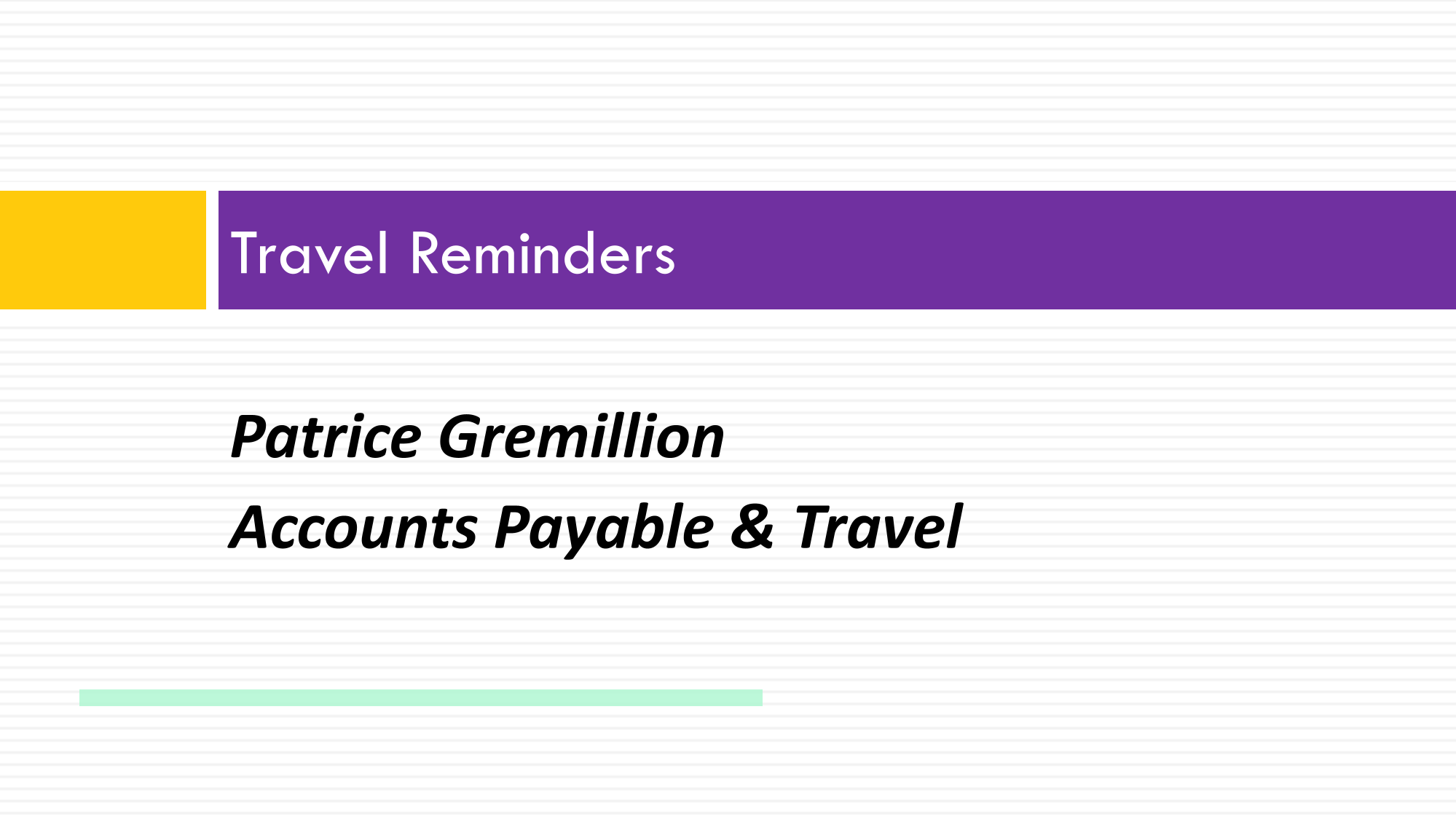 Travel Reminders

Patrice Gremillion
Accounts Payable & Travel